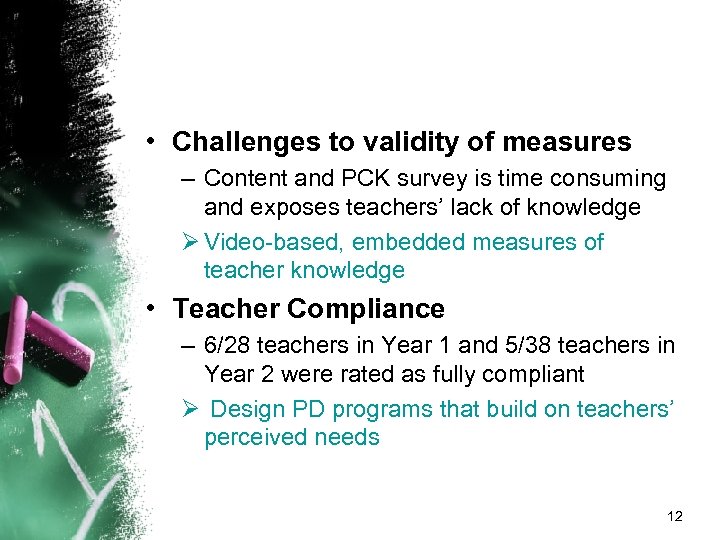 • Challenges to validity of measures

– Content and PCK survey is time consuming and exposes teachers' lack of knowledge

➢ Video-based, embedded measures of teacher knowledge

• Teacher Compliance

– 6/28 teachers in Year 1 and 5/38 teachers in Year 2 were rated as fully compliant

➢ Design PD programs that build on teachers' perceived needs

12